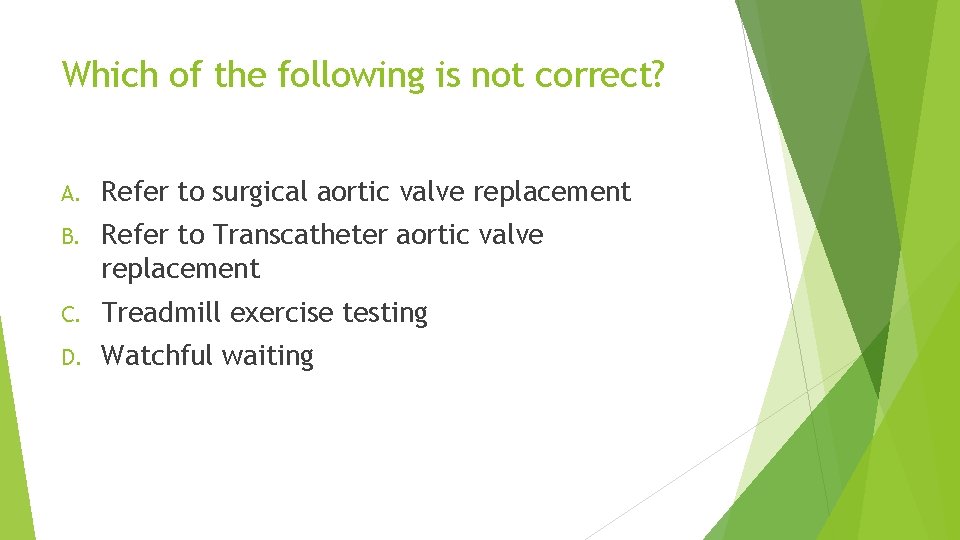 Which of the following is not correct?

A. Refer to surgical aortic valve replacement
B. Refer to Transcatheter aortic valve replacement
C. Treadmill exercise testing
D. Watchful waiting